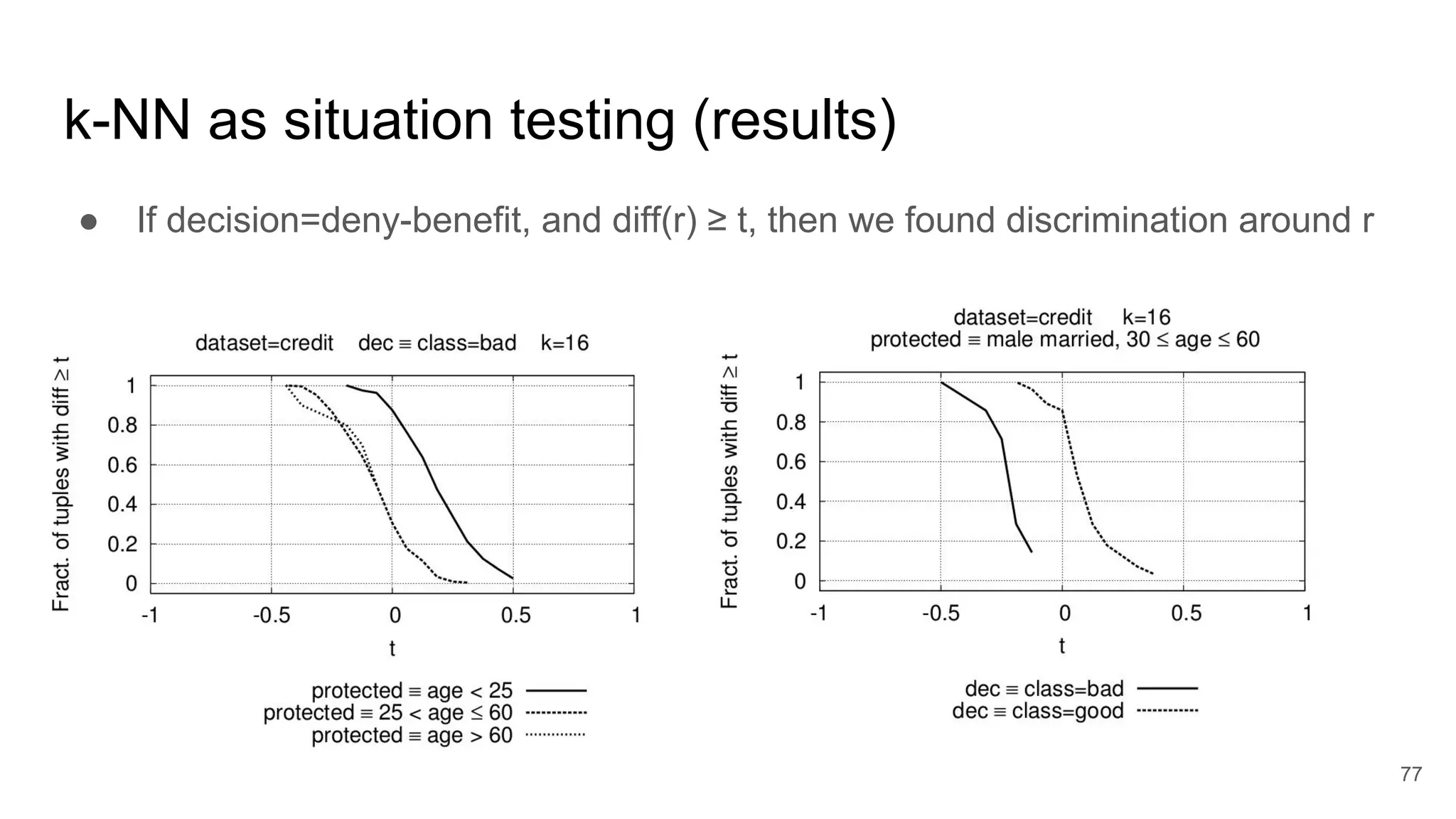 k-NN as situation testing (results)

● If decision=deny-benefit, and diff(r) ≥ t, then we found discrimination around r

dataset=credit dec ≡ class=bad k=16

Fract. of tuples with diff ≥ t

1
0.8
0.6
0.4
0.2
0

-1 -0.5 0 0.5 1

t

protected ≡ age < 25
protected ≡ 25 < age ≤ 60
protected ≡ age > 60

dataset=credit k=16
protected ≡ male married, 30 ≤ age ≤ 60

Fract. of tuples with diff ≥ t

1
0.8
0.6
0.4
0.2
0

-1 -0.5 0 0.5 1

t

dec ≡ class=bad
dec ≡ class=good

77